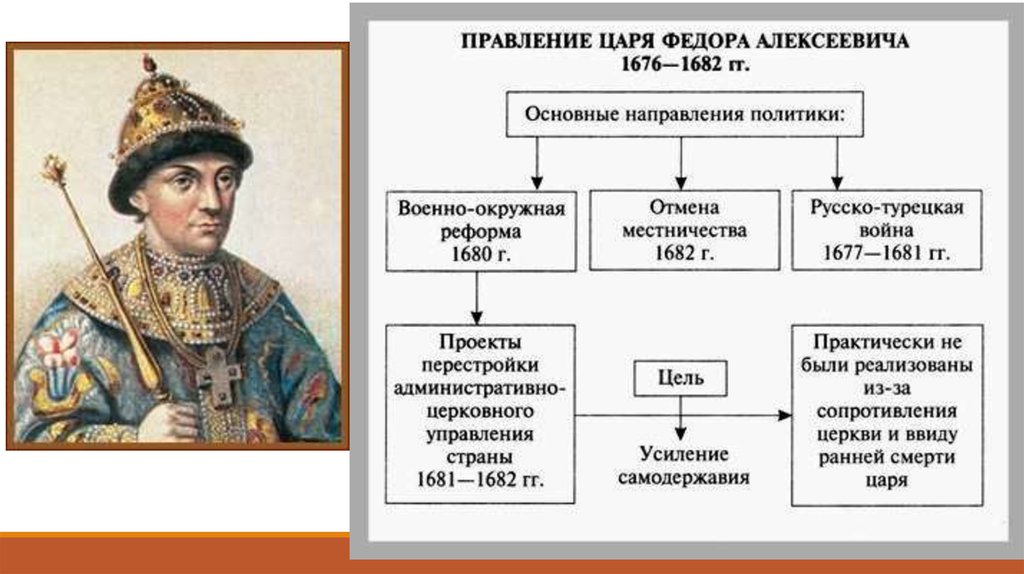 ПРАВЛЕНИЕ ЦАРЯ ФЕДОРА АЛЕКСЕЕВИЧА
1676—1682 гг.

Основные направления политики:

Военно-окружная реформа 1680 г.

Отмена местничества 1682 г.

Русско-турецкая война 1677—1681 гг.

Проекты перестройки административно-церковного управления страны 1681—1682 гг.

Цель

Усиление самодержавия

Практически не были реализованы из-за сопротивления церкви и ввиду ранней смерти царя